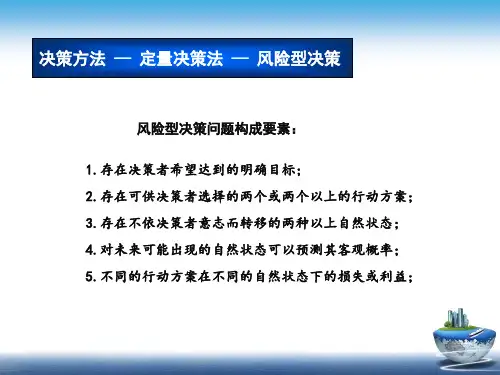 决策方法 — 定量决策法 — 风险型决策

风险型决策问题构成要素：

1. 存在决策者希望达到的明确目标；

2. 存在可供决策者选择的两个或两个以上的行动方案；

3. 存在不依决策者意志而转移的两种以上自然状态；

4. 对未来可能出现的自然状态可以预测其客观概率；

5. 不同的行动方案在不同的自然状态下的损失或利益；